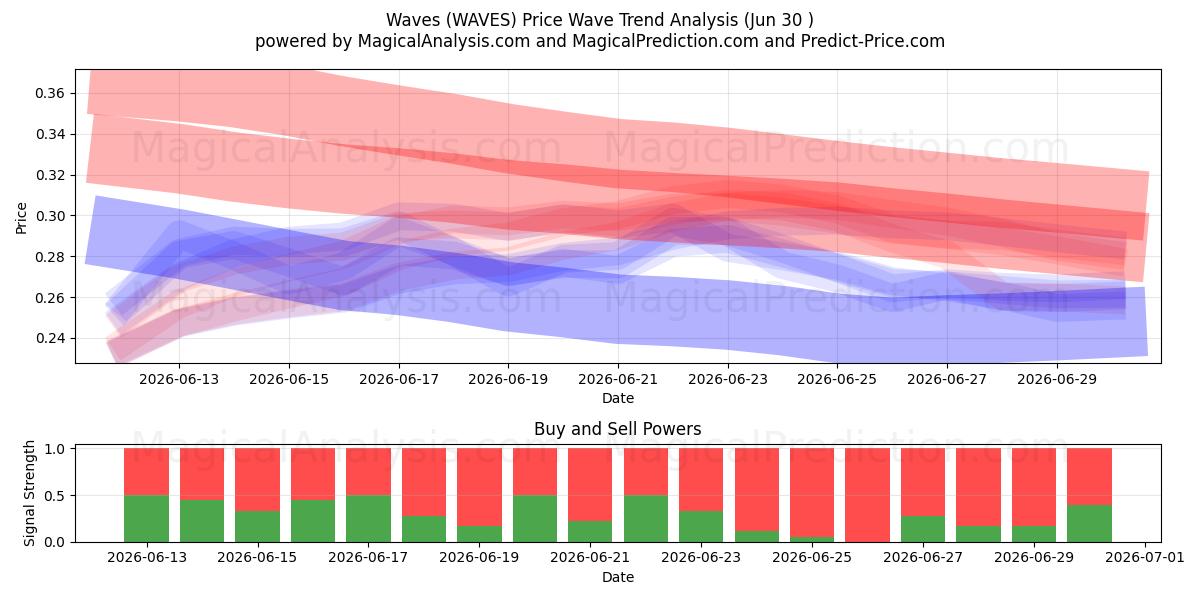 Waves (WAVES) Price Wave Trend Analysis (Jun 30 )
powered by MagicalAnalysis.com and MagicalPrediction.com and Predict-Price.com

MagicalAnalysis.com MagicalPrediction.com
MagicalAnalysis.com MagicalPrediction.com

Price
0.36
0.34
0.32
0.30
0.28
0.26
0.24

2026-06-13 2026-06-15 2026-06-17 2026-06-19 2026-06-21 2026-06-23 2026-06-25 2026-06-27 2026-06-29
Date

Buy and Sell Powers

MagicalAnalysis.com MagicalPrediction.com

Signal Strength
1.0
0.5
0.0

2026-06-13 2026-06-15 2026-06-17 2026-06-19 2026-06-21 2026-06-23 2026-06-25 2026-06-27 2026-06-29 2026-07-01
Date